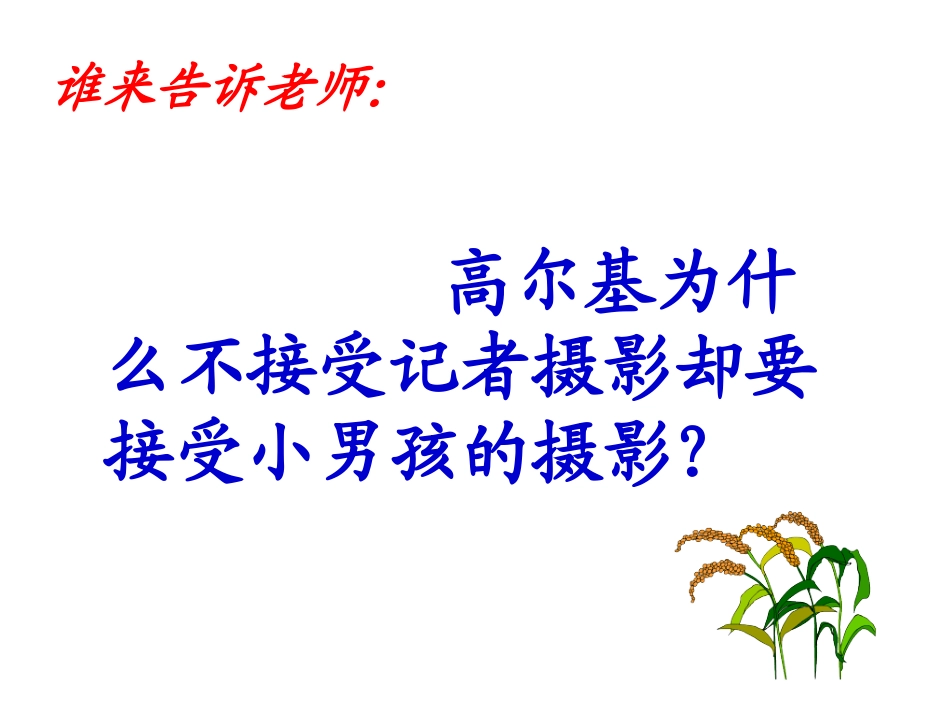 谁来告诉老师:

高尔基为什么不接受记者摄影却要接受小男孩的摄影?